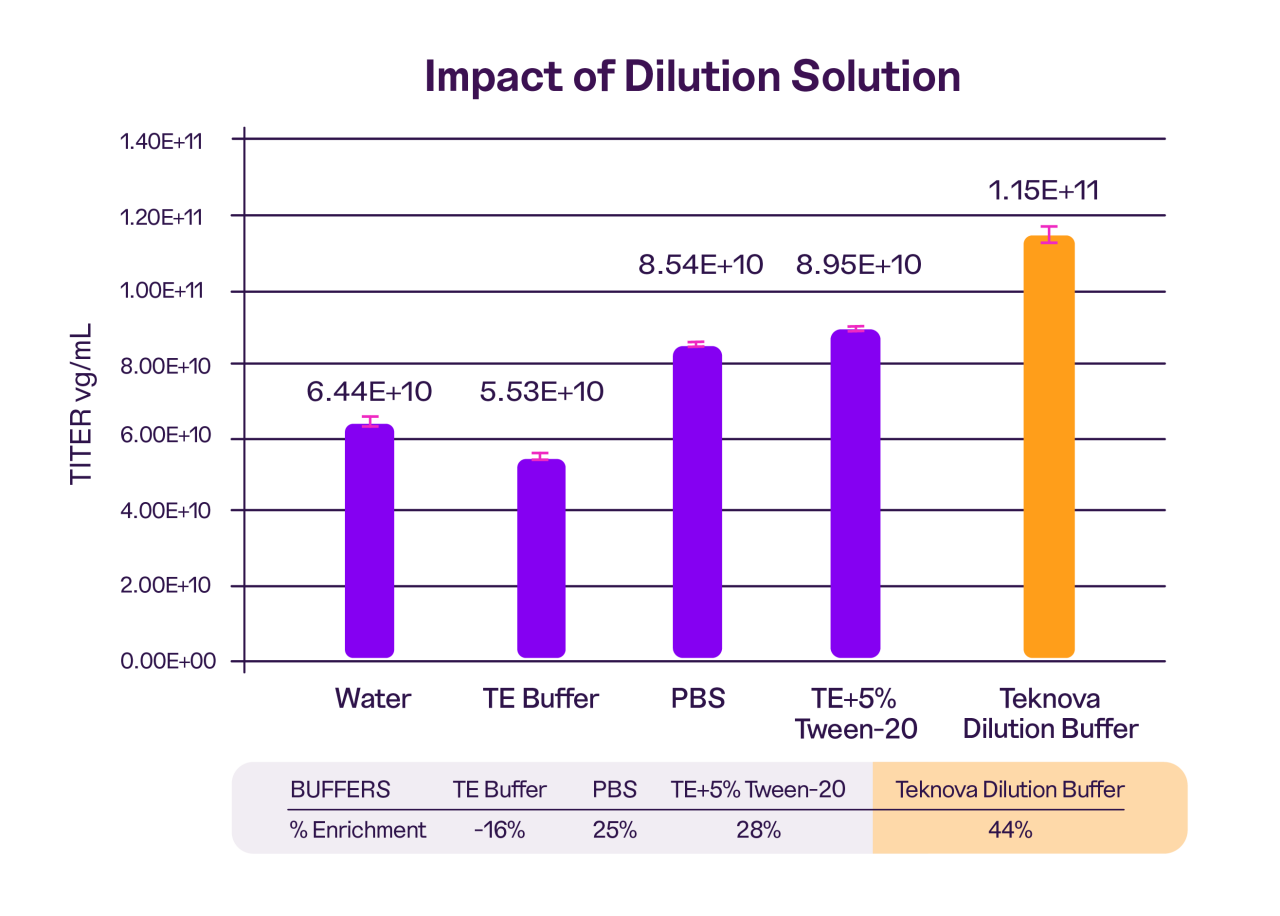 Impact of Dilution Solution

TITER vg/mL

1.40E+11
1.20E+11
1.00E+11
8.00E+10
6.00E+10
4.00E+10
2.00E+10
0.00E+00

6.44E+10
5.53E+10
8.54E+10
8.95E+10
1.15E+11

Water
TE Buffer
PBS
TE+5% Tween-20
Teknova Dilution Buffer

| BUFFERS | TE Buffer | PBS | TE+5% Tween-20 | Teknova Dilution Buffer |
|---|---|---|---|---|
| % Enrichment | -16% | 25% | 28% | 44% |